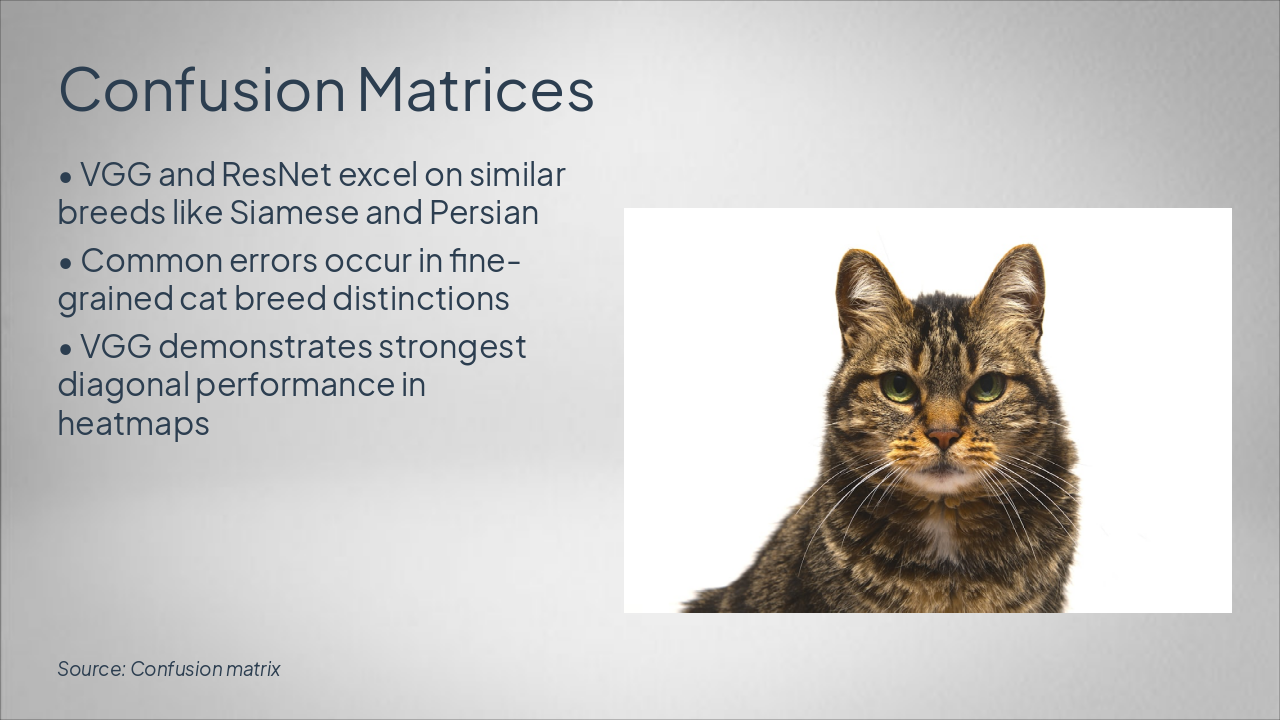 Confusion Matrices

• VGG and ResNet excel on similar breeds like Siamese and Persian

• Common errors occur in fine-grained cat breed distinctions

• VGG demonstrates strongest diagonal performance in heatmaps

Source: Confusion matrix